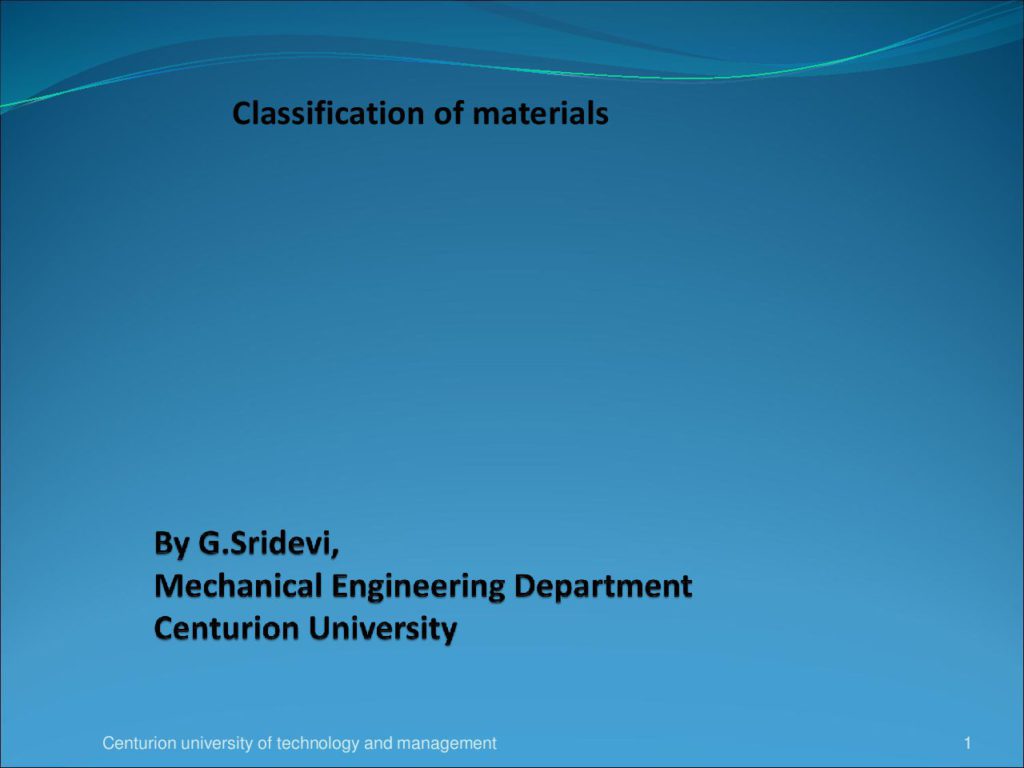 Classification of materials

By G.Sridevi,
Mechanical Engineering Department
Centurion University

Centurion university of technology and management

1